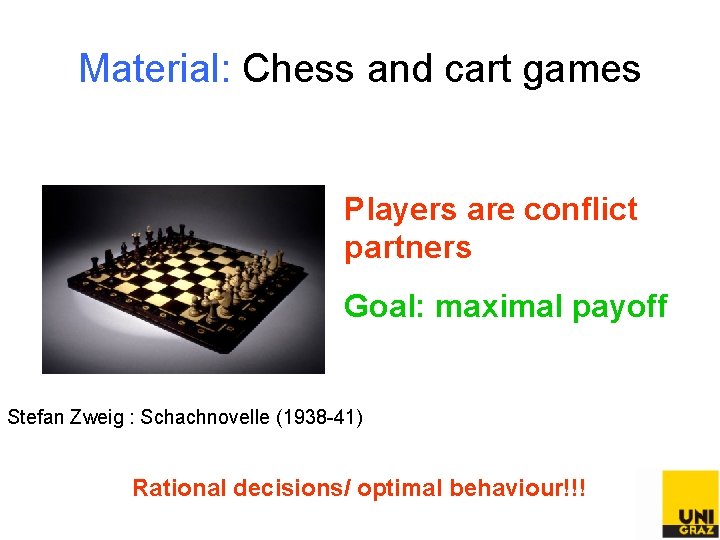 Material: Chess and cart games

Players are conflict partners

Goal: maximal payoff

Stefan Zweig : Schachnovelle (1938-41)

Rational decisions/ optimal behaviour!!!

UNI GRAZ